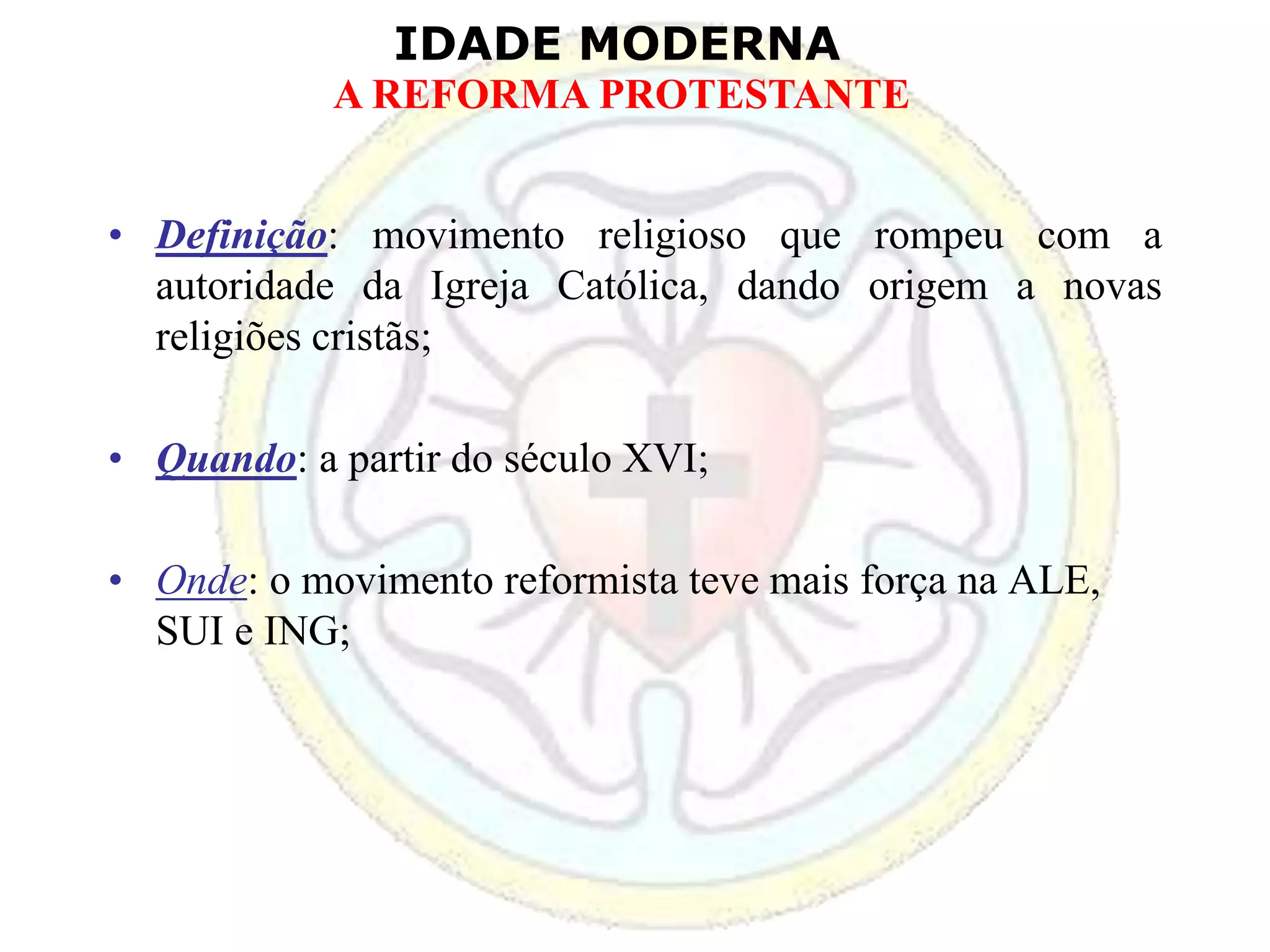 IDADE MODERNA
A REFORMA PROTESTANTE

• Definição: movimento religioso que rompeu com a autoridade da Igreja Católica, dando origem a novas religiões cristãs;

• Quando: a partir do século XVI;

• Onde: o movimento reformista teve mais força na ALE, SUI e ING;